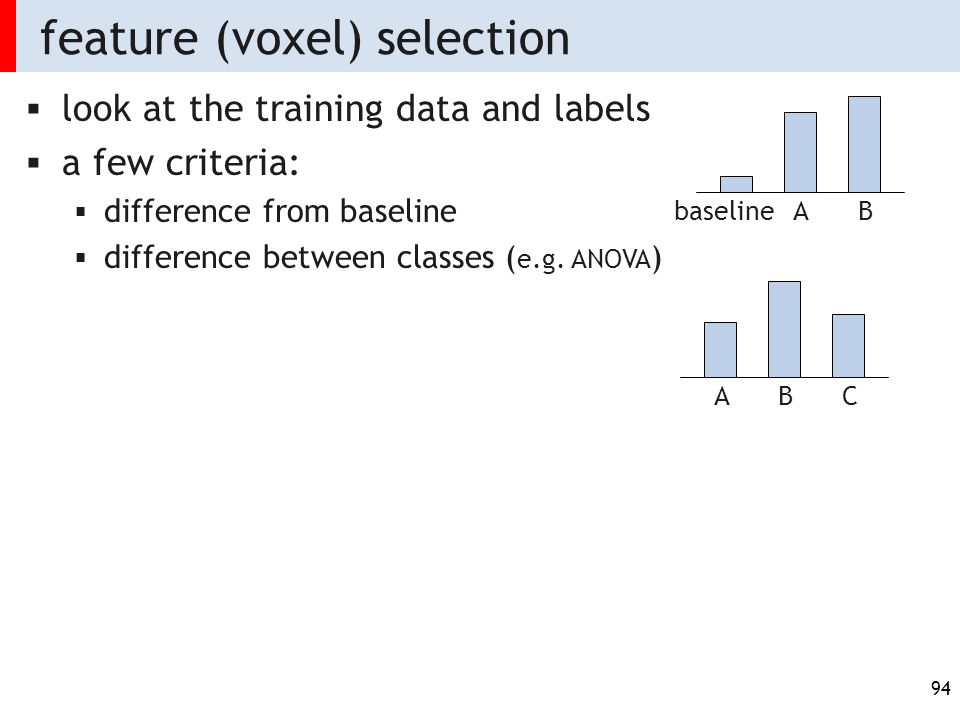 feature (voxel) selection

▪ look at the training data and labels
▪ a few criteria:
▪ difference from baseline
▪ difference between classes (e.g. ANOVA)

baseline A B

A B C

94